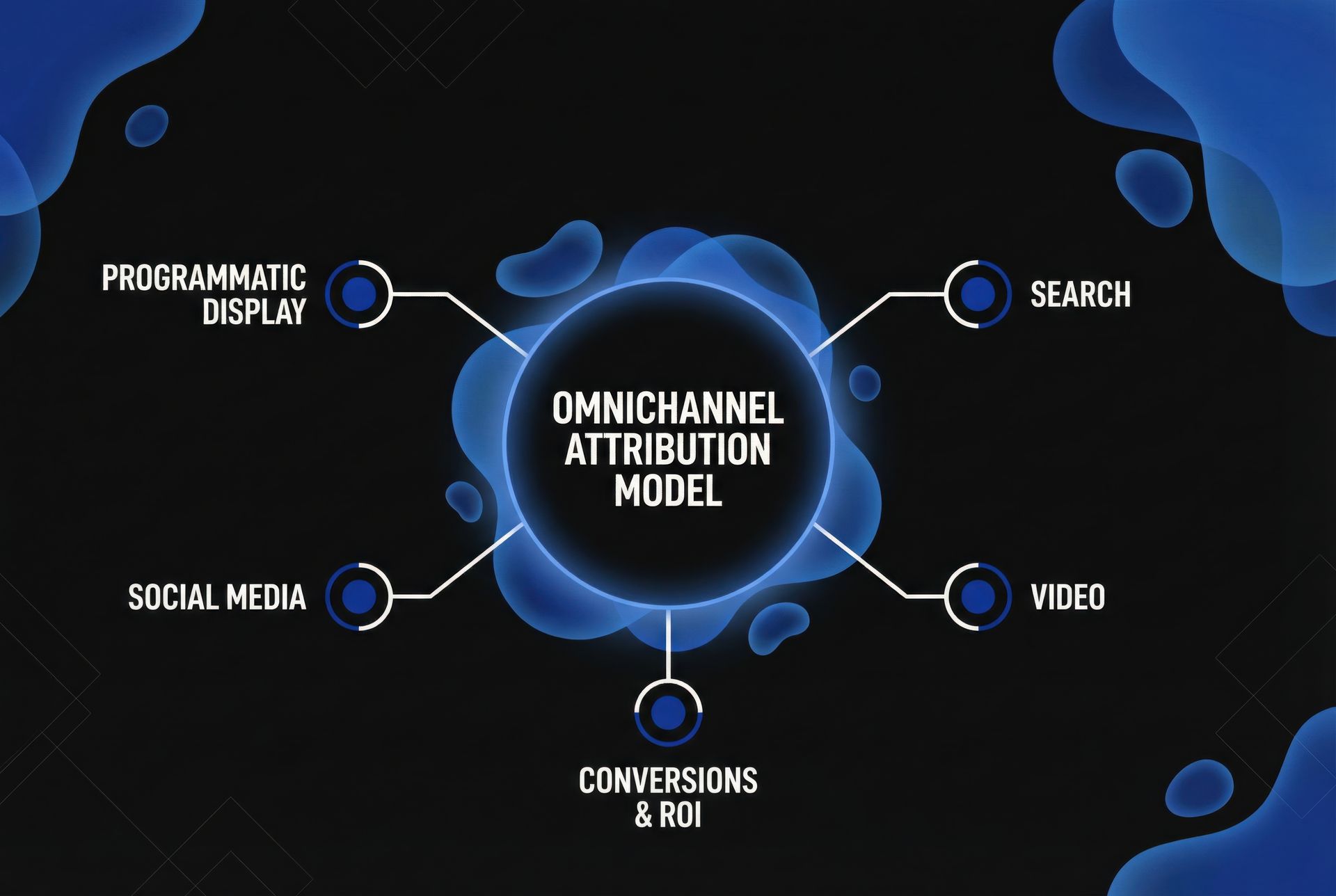 PROGRAMMATIC DISPLAY

SEARCH

OMNICHANNEL ATTRIBUTION MODEL

SOCIAL MEDIA

VIDEO

CONVERSIONS & ROI